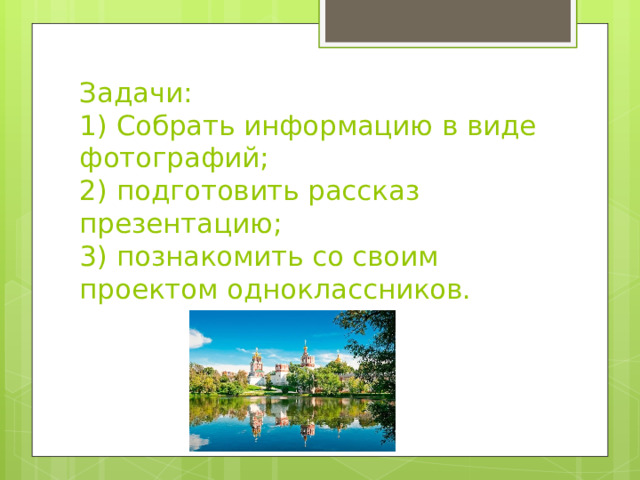 Задачи:
1) Собрать информацию в виде фотографий;
2) подготовить рассказ презентацию;
3) познакомить со своим проектом одноклассников.